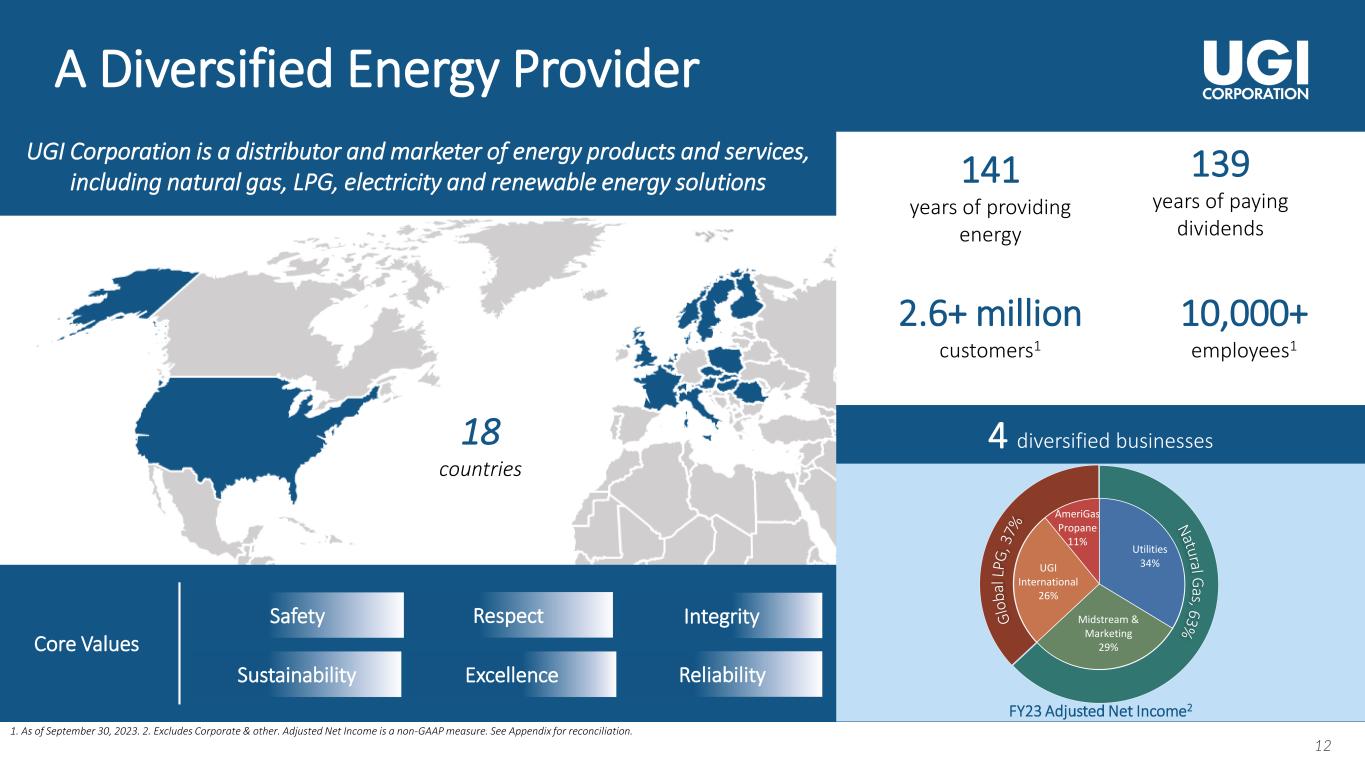 A Diversified Energy Provider

UGI CORPORATION

UGI Corporation is a distributor and marketer of energy products and services, including natural gas, LPG, electricity and renewable energy solutions

141
years of providing energy

139
years of paying dividends

2.6+ million
customers$^1$

10,000+
employees$^1$

18
countries

4 diversified businesses

Global LPG, 37%

Natural Gas, 63%

AmeriGas Propane 11%

Utilities 34%

UGI International 26%

Midstream & Marketing 29%

FY23 Adjusted Net Income$^2$

Core Values

Safety

Respect

Integrity

Sustainability

Excellence

Reliability

1. As of September 30, 2023. 2. Excludes Corporate & other. Adjusted Net Income is a non-GAAP measure. See Appendix for reconciliation.

12